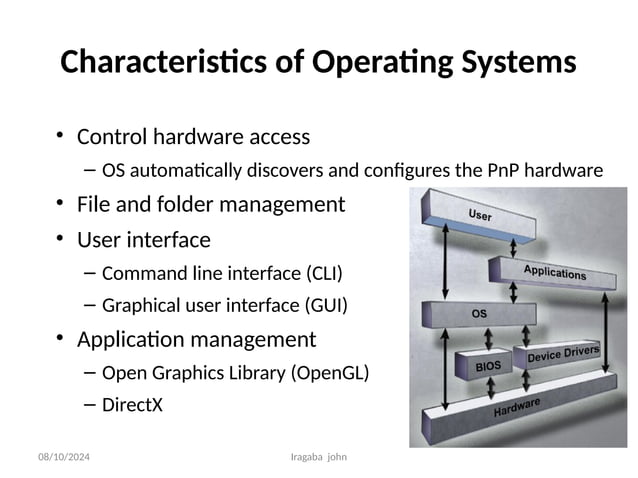 Characteristics of Operating Systems

• Control hardware access
– OS automatically discovers and configures the PnP hardware
• File and folder management
• User interface
– Command line interface (CLI)
– Graphical user interface (GUI)
• Application management
– Open Graphics Library (OpenGL)
– DirectX

User
Applications
OS
BIOS
Device Drivers
Hardware

08/10/2024
Iragaba john